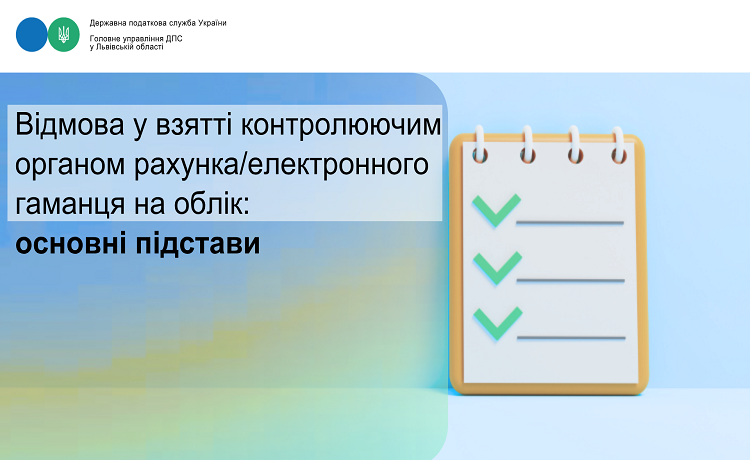 Державна податкова служба України

Головне управління ДПС
у Львівській області

Відмова у взятті контролюючим органом рахунка/електронного гаманця на облік:
основні підстави